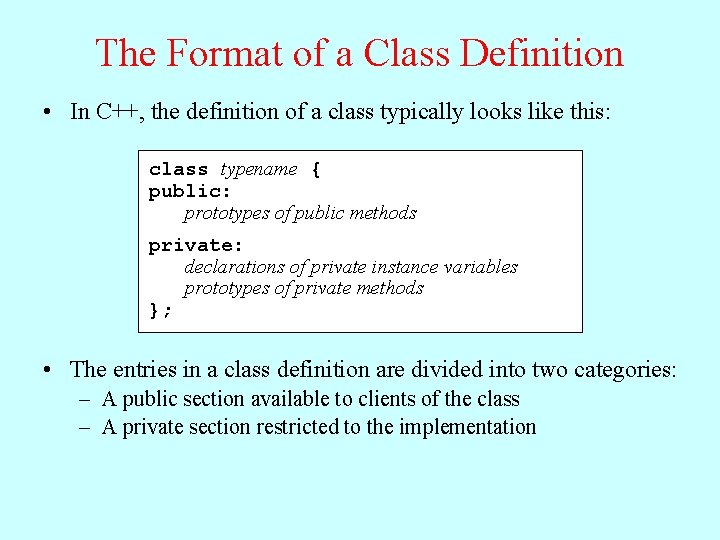 The Format of a Class Definition

• In C++, the definition of a class typically looks like this:

class typename {
public:
prototypes of public methods

private:
declarations of private instance variables
prototypes of private methods
};

• The entries in a class definition are divided into two categories:
– A public section available to clients of the class
– A private section restricted to the implementation